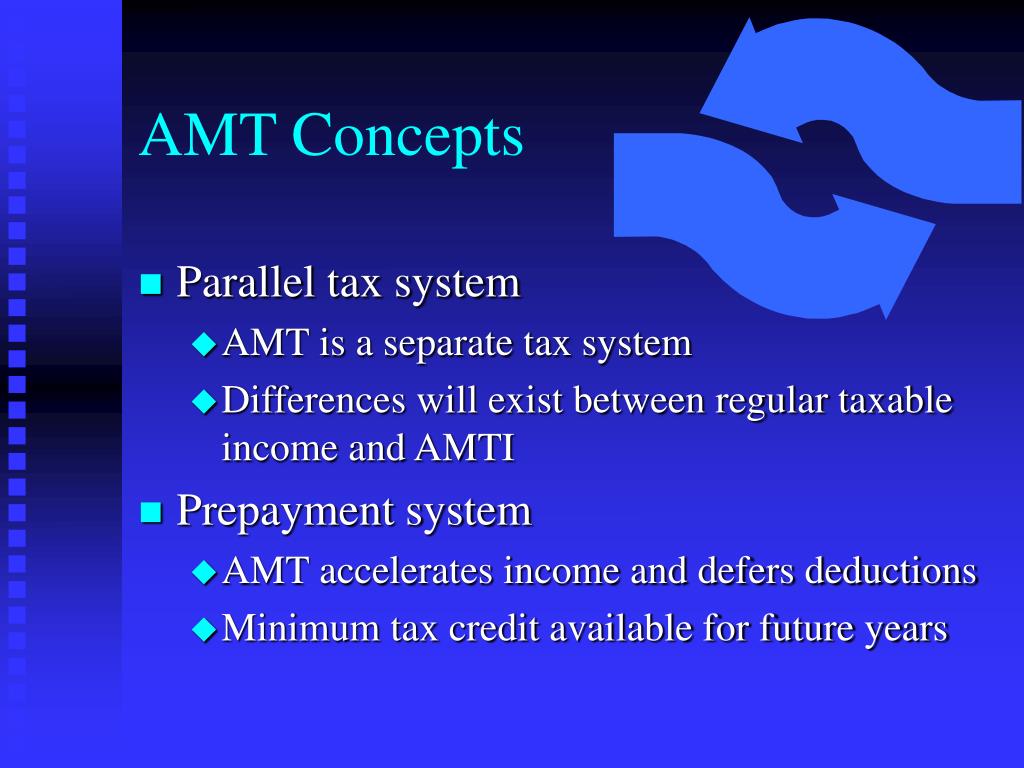 AMT Concepts

Parallel tax system

AMT is a separate tax system

Differences will exist between regular taxable income and AMTI

Prepayment system

AMT accelerates income and defers deductions

Minimum tax credit available for future years